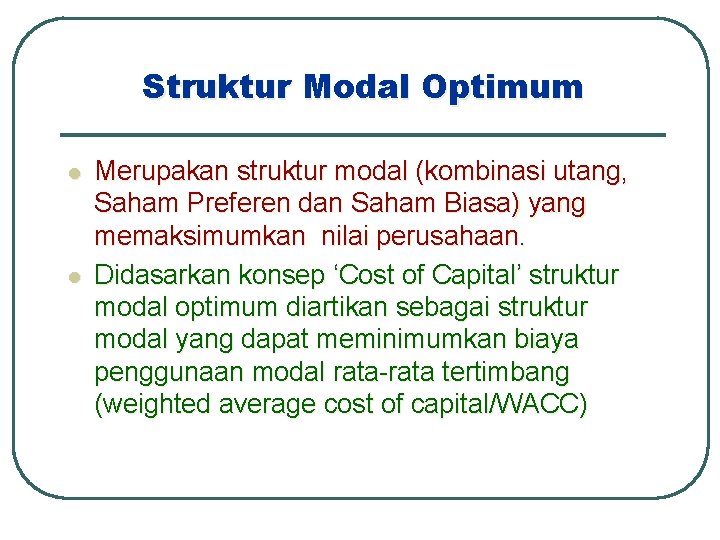 Struktur Modal Optimum

- Merupakan struktur modal (kombinasi utang, Saham Preferen dan Saham Biasa) yang memaksimumkan nilai perusahaan.
- Didasarkan konsep ‘Cost of Capital’ struktur modal optimum diartikan sebagai struktur modal yang dapat meminimumkan biaya penggunaan modal rata-rata tertimbang (weighted average cost of capital/WACC)